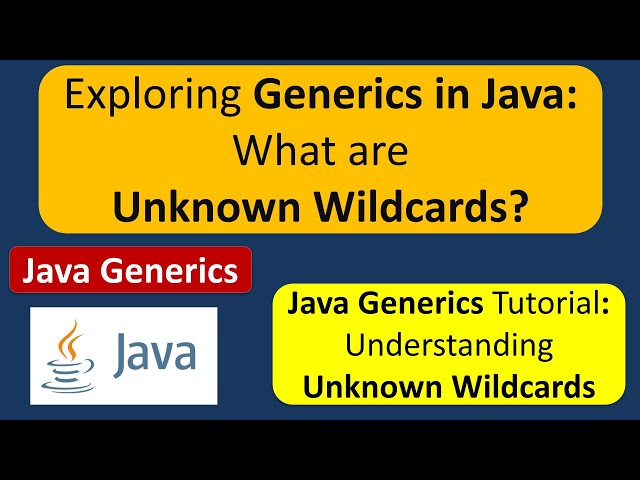 Exploring Generics in Java:
What are
Unknown Wildcards?

Java Generics

Java

Java Generics Tutorial:
Understanding
Unknown Wildcards